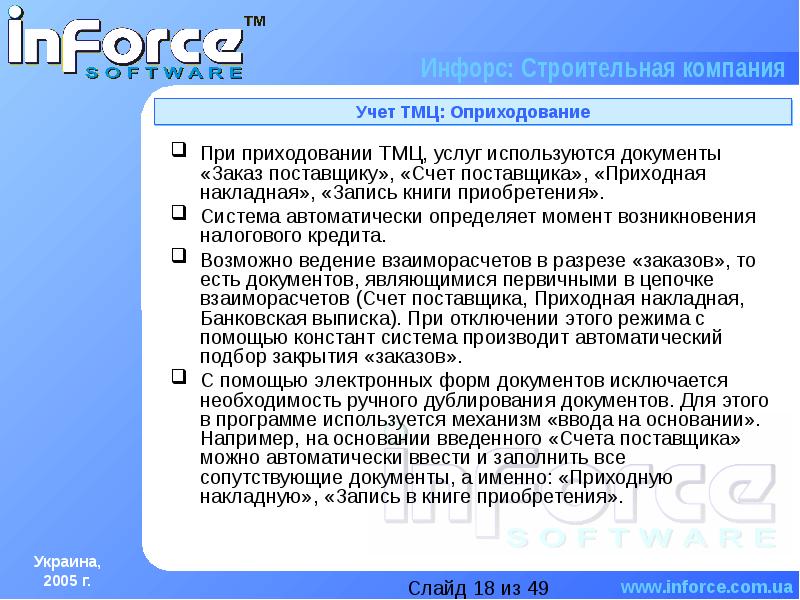 inForce™
SOFTWARE

Инфорс: Строительная компания

Учет ТМЦ: Оприходование

❑ При приходовании ТМЦ, услуг используются документы «Заказ поставщику», «Счет поставщика», «Приходная накладная», «Запись книги приобретения».

❑ Система автоматически определяет момент возникновения налогового кредита.

❑ Возможно ведение взаиморасчетов в разрезе «заказов», то есть документов, являющимися первичными в цепочке взаиморасчетов (Счет поставщика, Приходная накладная, Банковская выписка). При отключении этого режима с помощью констант система производит автоматический подбор закрытия «заказов».

❑ С помощью электронных форм документов исключается необходимость ручного дублирования документов. Для этого в программе используется механизм «ввода на основании». Например, на основании введенного «Счета поставщика» можно автоматически ввести и заполнить все сопутствующие документы, а именно: «Приходную накладную», «Запись в книге приобретения».

inForce
SOFTWARE

Украина, 2005 г.

Слайд 18 из 49

www.inforce.com.ua